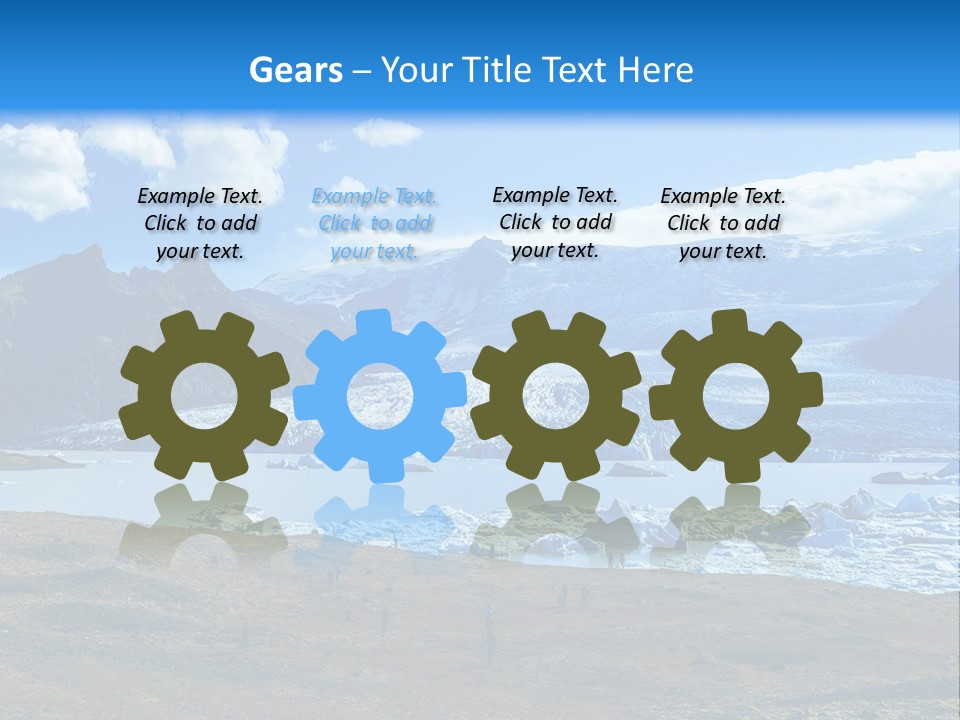 Gears – Your Title Text Here

Example Text. Click to add your text.

Example Text. Click to add your text.

Example Text. Click to add your text.

Example Text. Click to add your text.